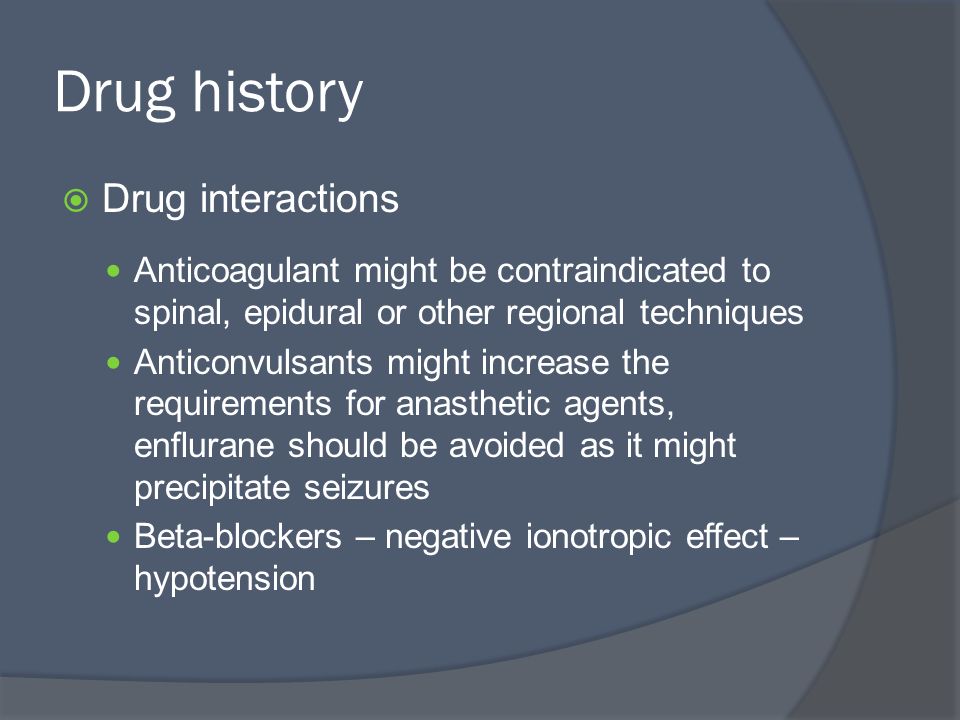 Drug history

Drug interactions

- Anticoagulant might be contraindicated to spinal, epidural or other regional techniques
- Anticonvulsants might increase the requirements for anasthetic agents, enflurane should be avoided as it might precipitate seizures
- Beta-blockers – negative ionotropic effect – hypotension